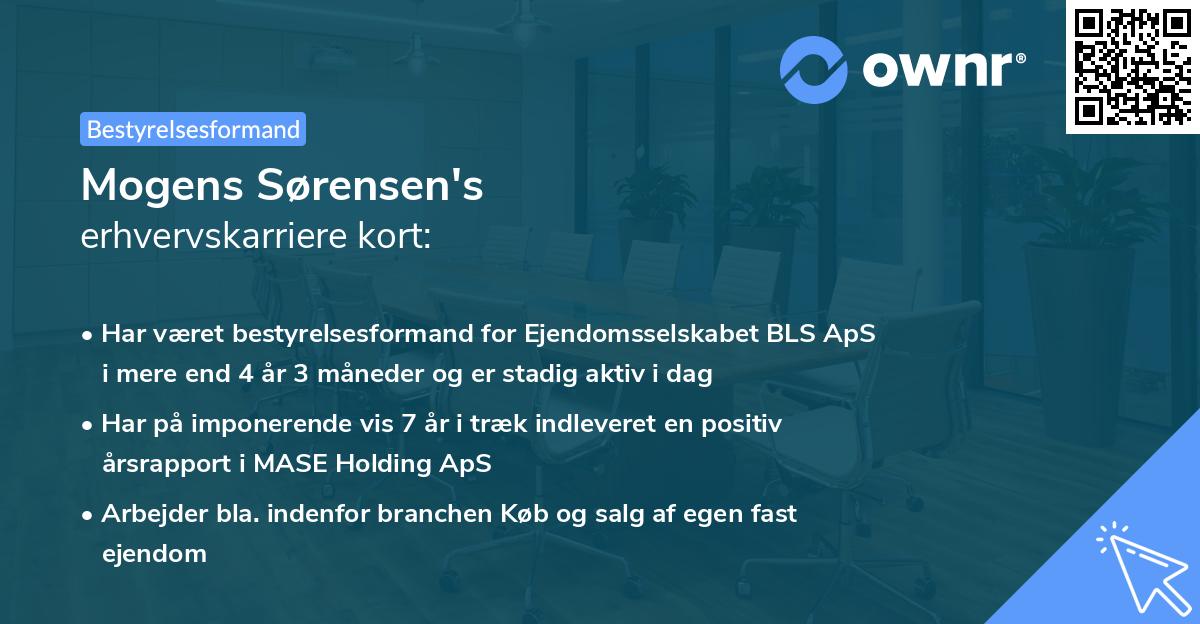 ownr®

Bestyrelsesformand

Mogens Sørensen's
erhvervskarriere kort:

• Har været bestyrelsesformand for Ejendomsselskabet BLS ApS i mere end 4 år 3 måneder og er stadig aktiv i dag
• Har på imponerende vis 7 år i træk indleveret en positiv årsrapport i MASE Holding ApS
• Arbejder bla. indenfor branchen Køb og salg af egen fast ejendom